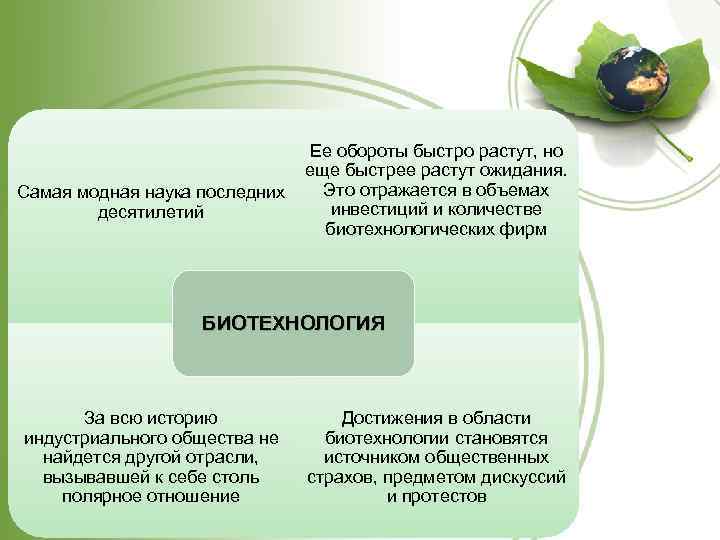 Самая модная наука последних десятилетий

Ее обороты быстро растут, но еще быстрее растут ожидания. Это отражается в объемах инвестиций и количестве биотехнологических фирм

БИОТЕХНОЛОГИЯ

За всю историю индустриального общества не найдется другой отрасли, вызывавшей к себе столь полярное отношение

Достижения в области биотехнологии становятся источником общественных страхов, предметом дискуссий и протестов